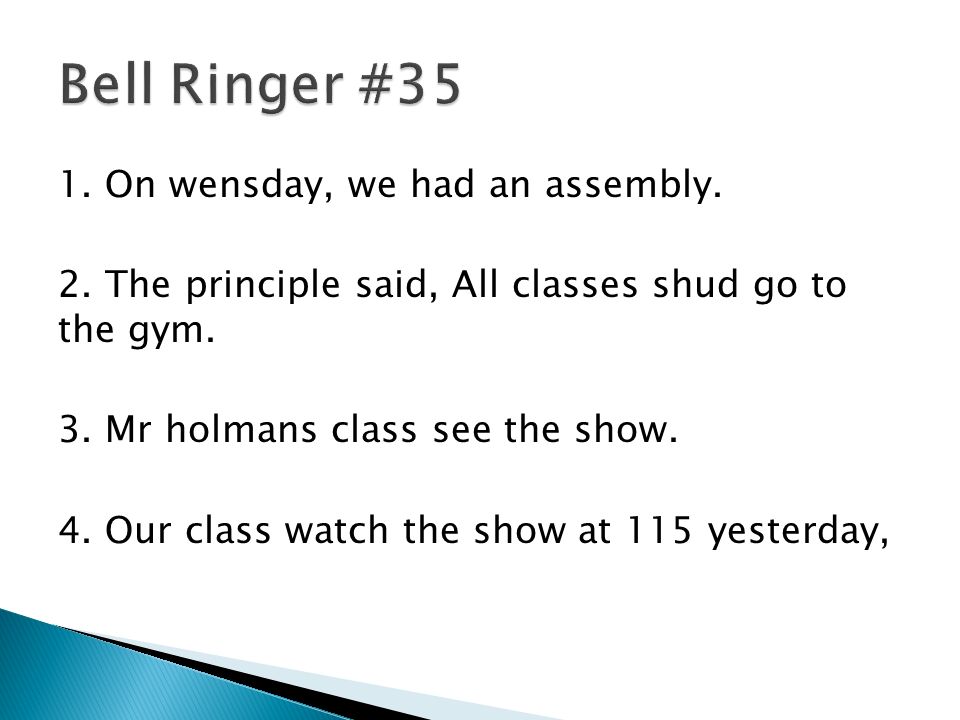 Bell Ringer #35

1. On wensday, we had an assembly.

2. The principle said, All classes shud go to the gym.

3. Mr holmans class see the show.

4. Our class watch the show at 115 yesterday,